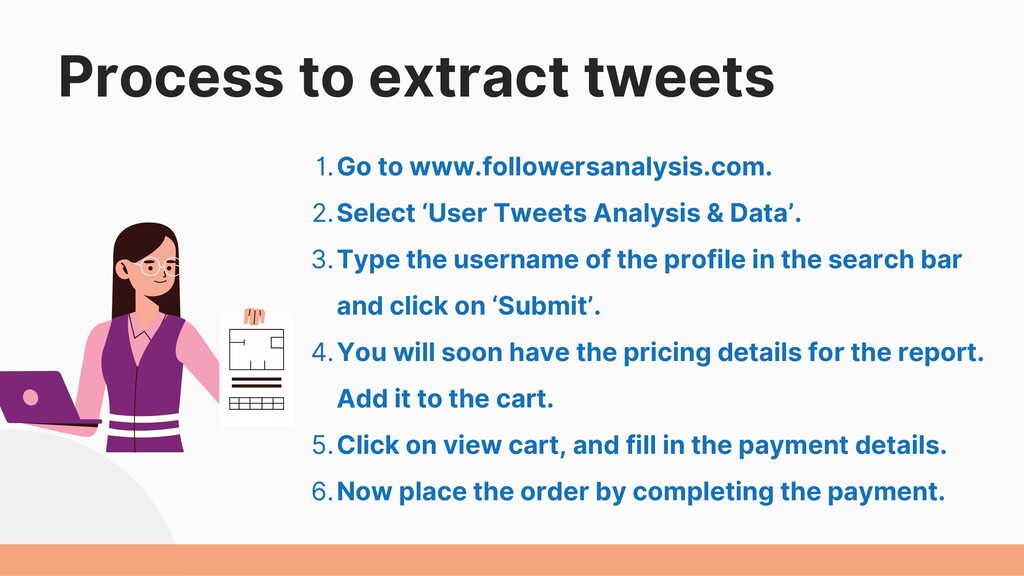 Process to extract tweets

1. Go to www.followersanalysis.com.
2. Select ‘User Tweets Analysis & Data’.
3. Type the username of the profile in the search bar and click on ‘Submit’.
4. You will soon have the pricing details for the report. Add it to the cart.
5. Click on view cart, and fill in the payment details.
6. Now place the order by completing the payment.